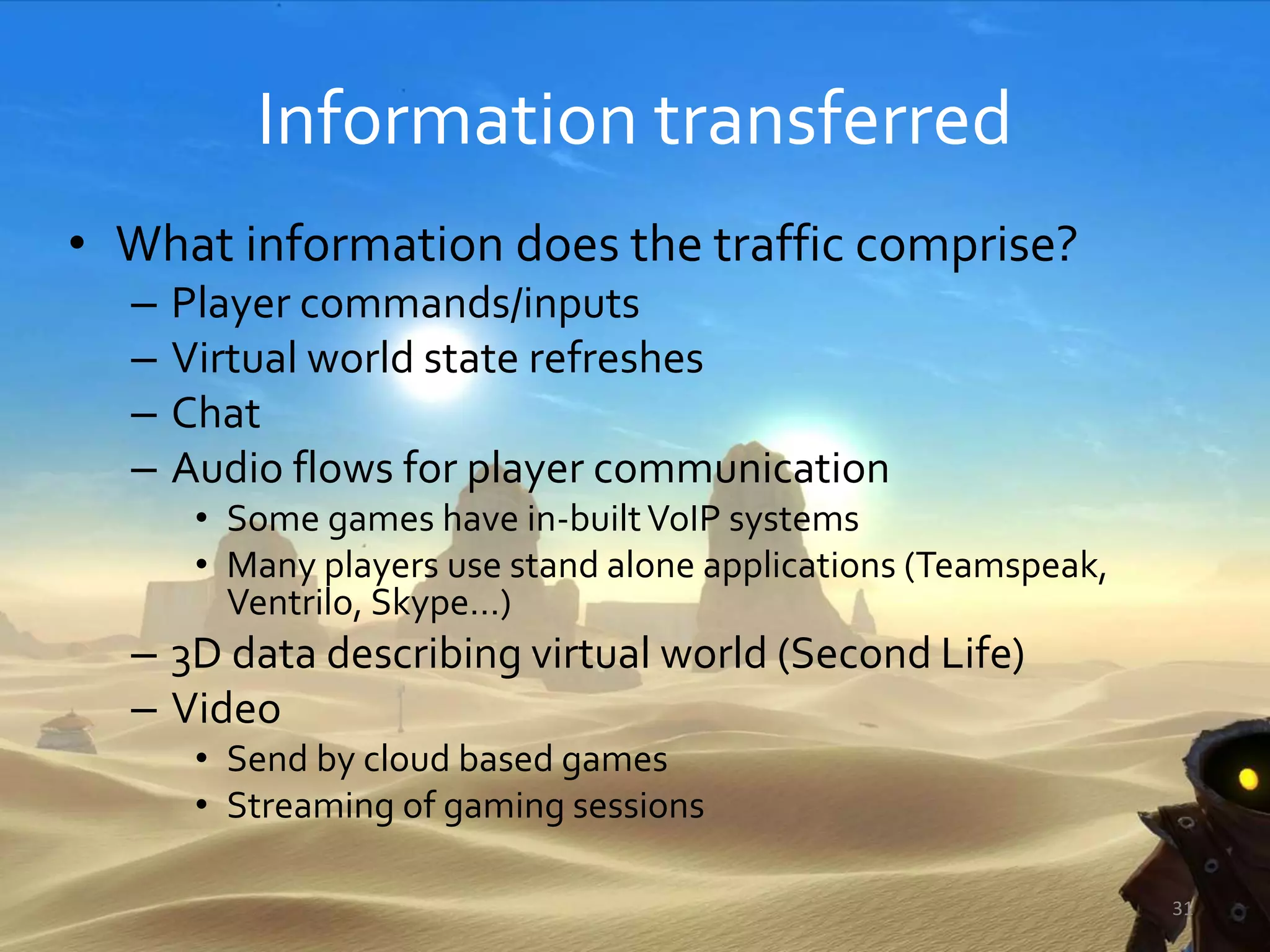 Information transferred

• What information does the traffic comprise?
– Player commands/inputs
– Virtual world state refreshes
– Chat
– Audio flows for player communication
• Some games have in-built VoIP systems
• Many players use stand alone applications (Teamspeak, Ventrilo, Skype…)
– 3D data describing virtual world (Second Life)
– Video
• Send by cloud based games
• Streaming of gaming sessions

31